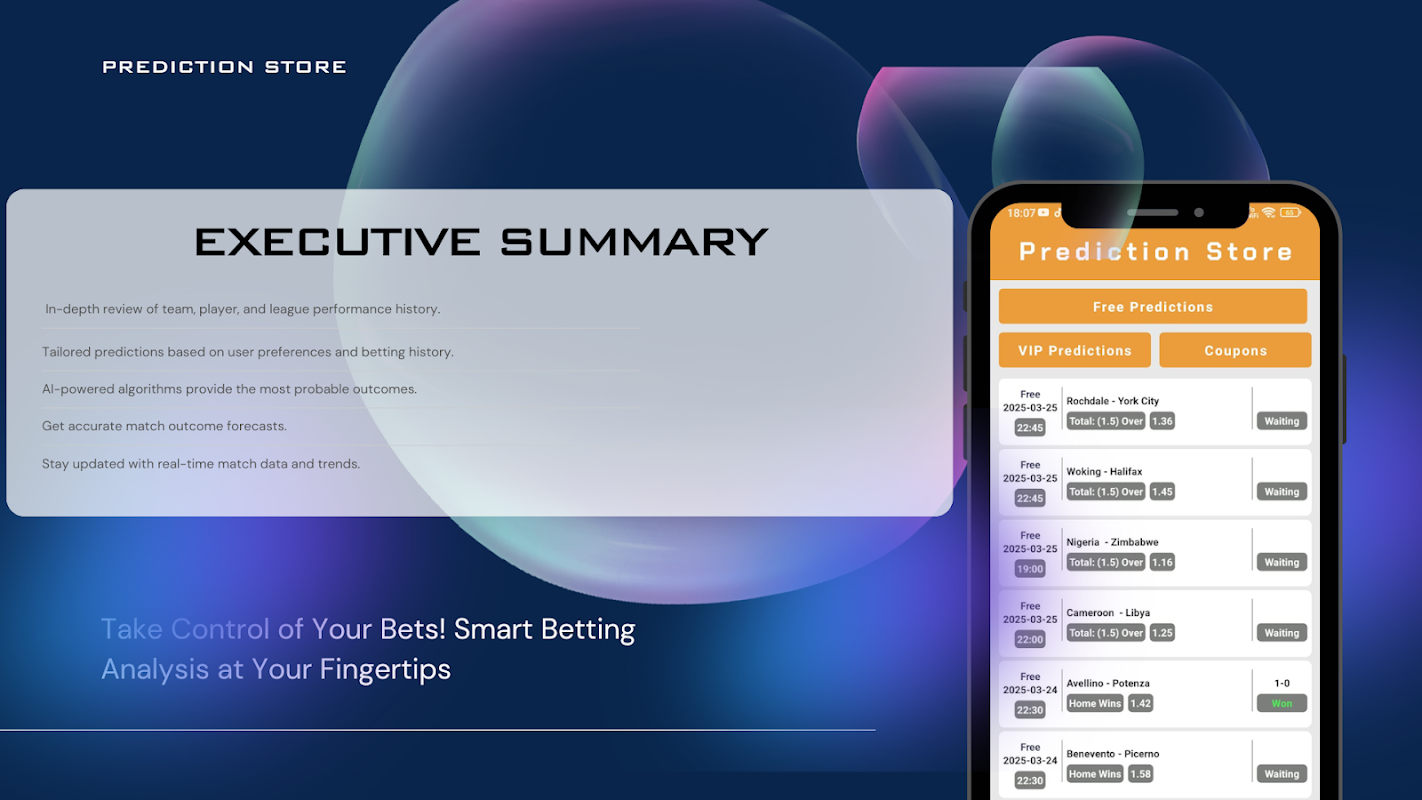 PREDICTION STORE

EXECUTIVE SUMMARY

In-depth review of team, player, and league performance history.

Tailored predictions based on user preferences and betting history.

AI-powered algorithms provide the most probable outcomes.

Get accurate match outcome forecasts.

Stay updated with real-time match data and trends.

Take Control of Your Bets! Smart Betting Analysis at Your Fingertips

18:07

Prediction Store

Free Predictions

VIP Predictions

Coupons

Free
2025-03-25
22:45
Rochdale - York City
Total: (1.5) Over
1.36
Waiting

Free
2025-03-25
22:45
Woking - Halifax
Total: (1.5) Over
1.45
Waiting

Free
2025-03-25
19:00
Nigeria - Zimbabwe
Total: (1.5) Over
1.16
Waiting

Free
2025-03-25
22:00
Cameroon - Libya
Total: (1.5) Over
1.25
Waiting

Free
2025-03-24
22:30
Avellino - Potenza
Home Wins
1.42
1-0
Won

Free
2025-03-24
22:30
Benevento - Picerno
Home Wins
1.58
Waiting